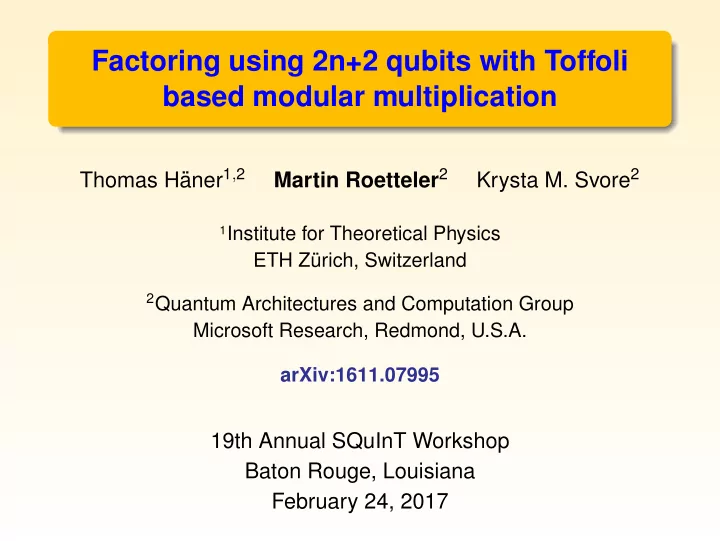 Factoring using 2n+2 qubits with Toffoli based modular multiplication

Thomas Häner$^{1,2}$ Martin Roetteler$^{2}$ Krysta M. Svore$^{2}$

$^{1}$Institute for Theoretical Physics
ETH Zürich, Switzerland

$^{2}$Quantum Architectures and Computation Group
Microsoft Research, Redmond, U.S.A.

arXiv:1611.07995

19th Annual SQuInT Workshop
Baton Rouge, Louisiana
February 24, 2017